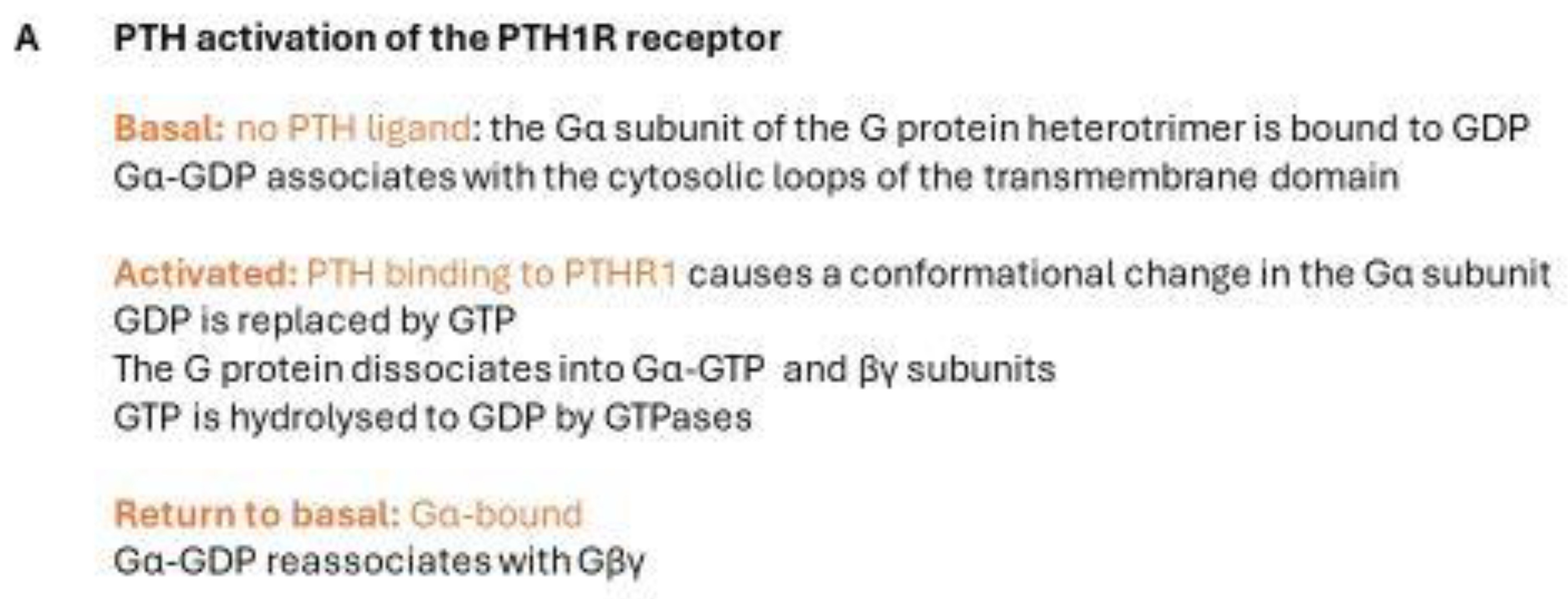 A PTH activation of the PTH1R receptor

Basal: no PTH ligand: the Gα subunit of the G protein heterotrimer is bound to GDP
Gα-GDP associates with the cytosolic loops of the transmembrane domain

Activated: PTH binding to PTHR1 causes a conformational change in the Gα subunit
GDP is replaced by GTP
The G protein dissociates into Gα-GTP and βγ subunits
GTP is hydrolysed to GDP by GTPases

Return to basal: Gα-bound
Gα-GDP reassociates with Gβγ